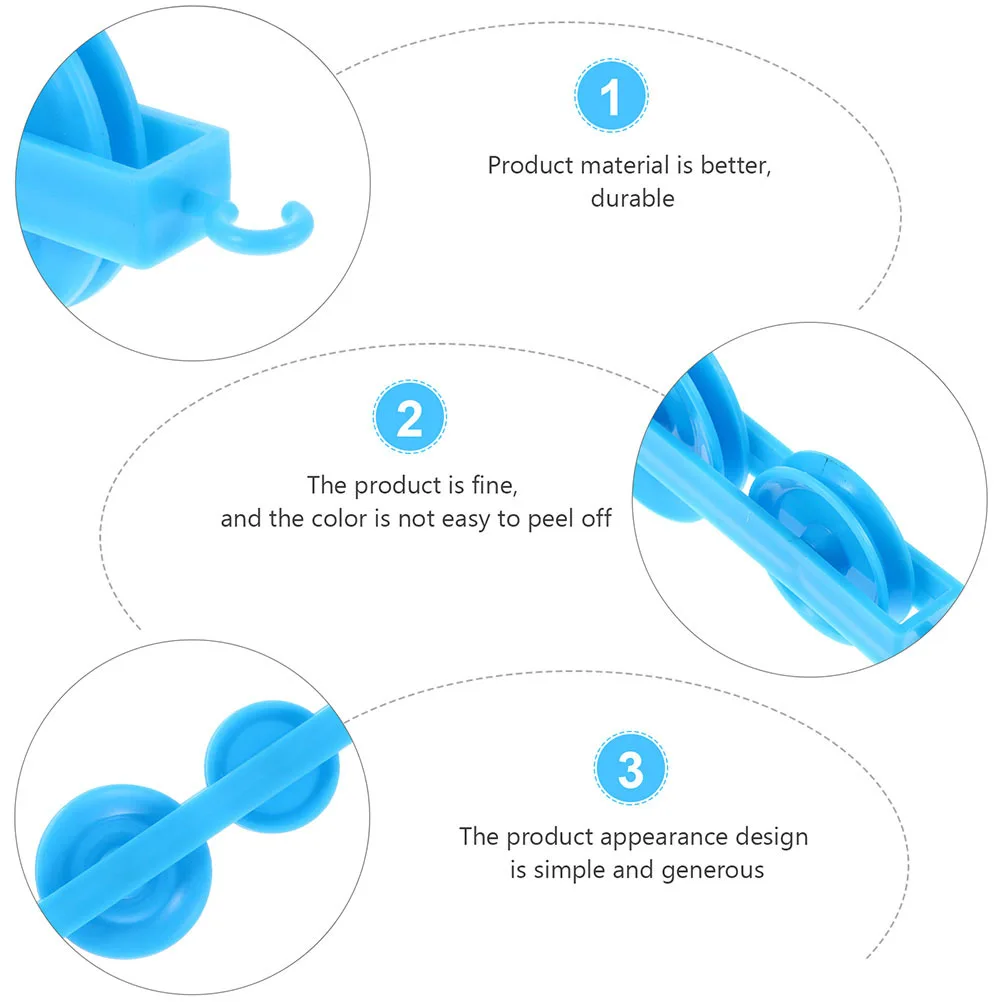 1

Product material is better, durable

2

The product is fine, and the color is not easy to peel off

3

The product appearance design is simple and generous